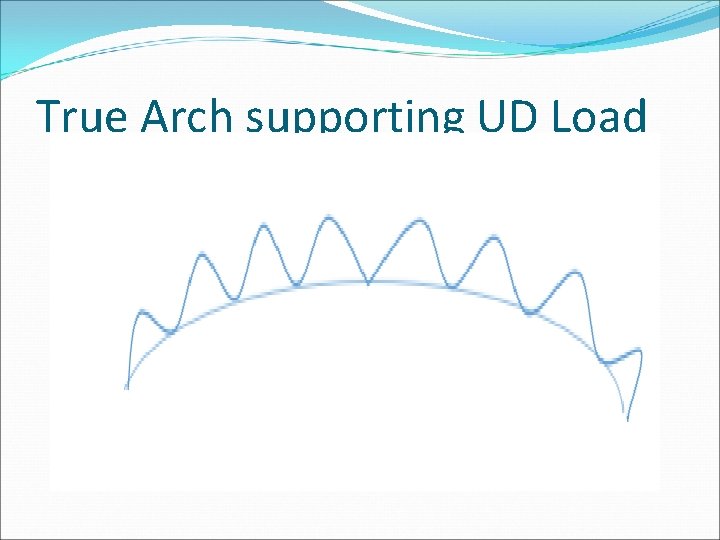 True Arch supporting UD Load